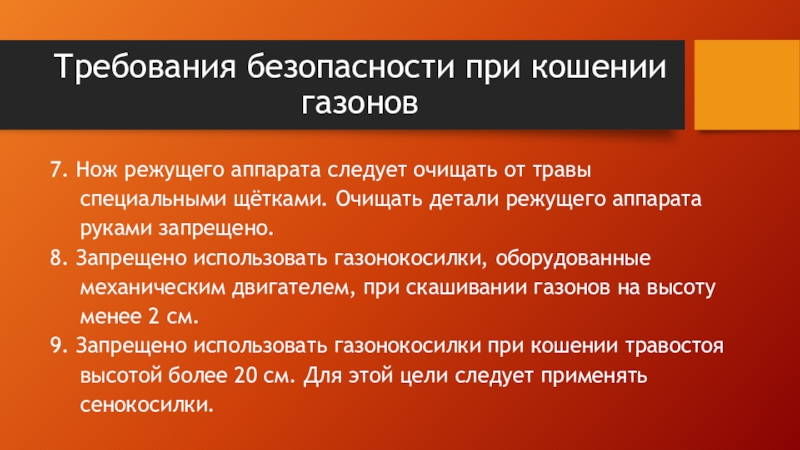 Требования безопасности при кошении газонов

7. Нож режущего аппарата следует очищать от травы специальными щётками. Очищать детали режущего аппарата руками запрещено.

8. Запрещено использовать газонокосилки, оборудованные механическим двигателем, при скашивании газонов на высоту менее 2 см.

9. Запрещено использовать газонокосилки при кошении травостоя высотой более 20 см. Для этой цели следует применять сенокосилки.